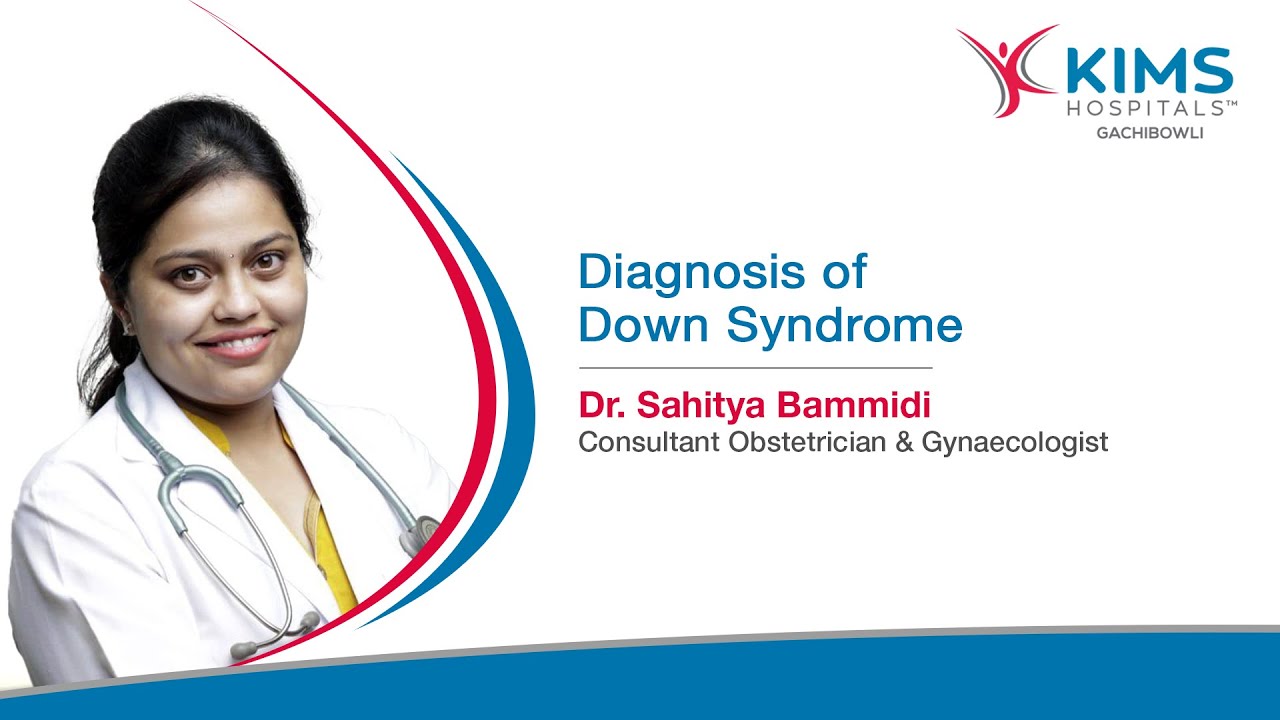 KIMS HOSPITALS™
GACHIBOWLI

Diagnosis of Down Syndrome

Dr. Sahitya Bammidi
Consultant Obstetrician & Gynaecologist